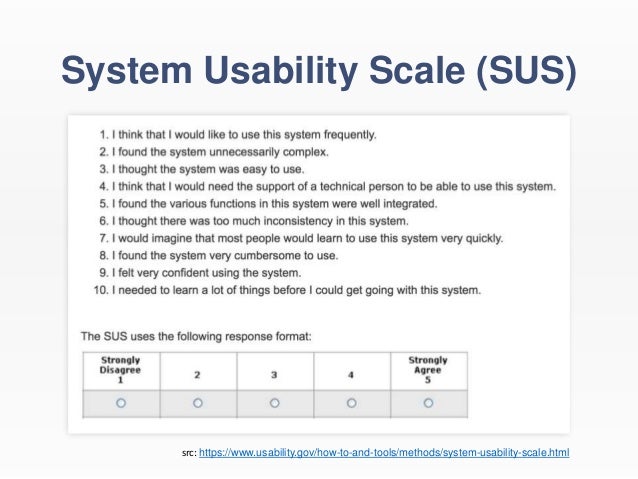 System Usability Scale (SUS)

1. I think that I would like to use this system frequently.
2. I found the system unnecessarily complex.
3. I thought the system was easy to use.
4. I think that I would need the support of a technical person to be able to use this system.
5. I found the various functions in this system were well integrated.
6. I thought there was too much inconsistency in this system.
7. I would imagine that most people would learn to use this system very quickly.
8. I found the system very cumbersome to use.
9. I felt very confident using the system.
10. I needed to learn a lot of things before I could get going with this system.

The SUS uses the following response format:

| Strongly Disagree 1 | 2 | 3 | 4 | Strongly Agree 5 |
|---|---|---|---|---|
| ○ | ○ | ○ | ○ | ○ |

src: https://www.usability.gov/how-to-and-tools/methods/system-usability-scale.html